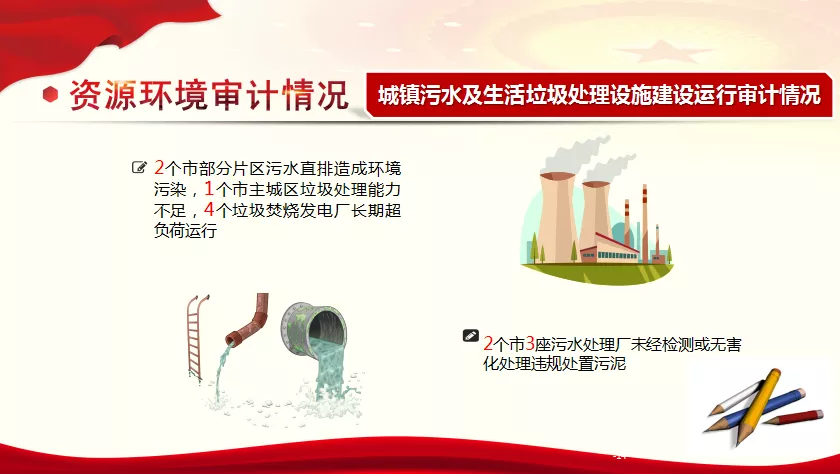 资源环境审计情况

城镇污水及生活垃圾处理设施建设运行审计情况

2个市部分片区污水直排造成环境污染，1个市主城区垃圾处理能力不足，4个垃圾焚烧发电厂长期超负荷运行

2个市3座污水处理厂未经检测或无害化处理违规处置污泥